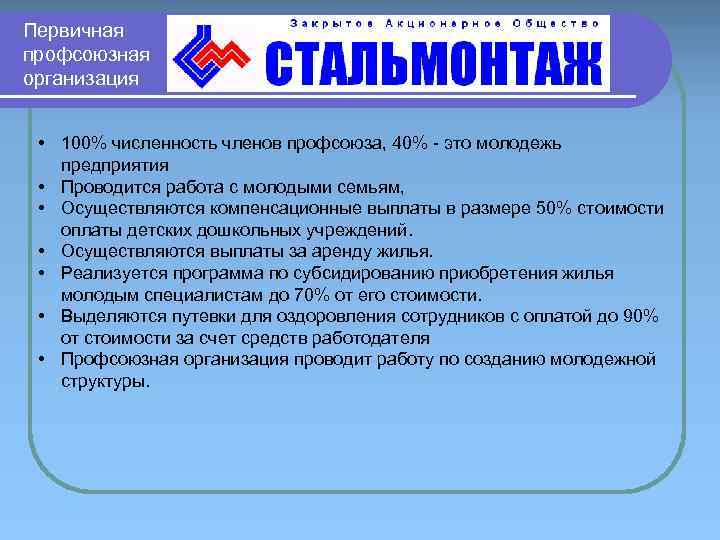 Первичная профсоюзная организация

Закрытое Акционерное Общество
СТАЛЬМОНТАЖ

• 100% численность членов профсоюза, 40% - это молодежь предприятия
• Проводится работа с молодыми семьям,
• Осуществляются компенсационные выплаты в размере 50% стоимости оплаты детских дошкольных учреждений.
• Осуществляются выплаты за аренду жилья.
• Реализуется программа по субсидированию приобретения жилья молодым специалистам до 70% от его стоимости.
• Выделяются путевки для оздоровления сотрудников с оплатой до 90% от стоимости за счет средств работодателя
• Профсоюзная организация проводит работу по созданию молодежной структуры.